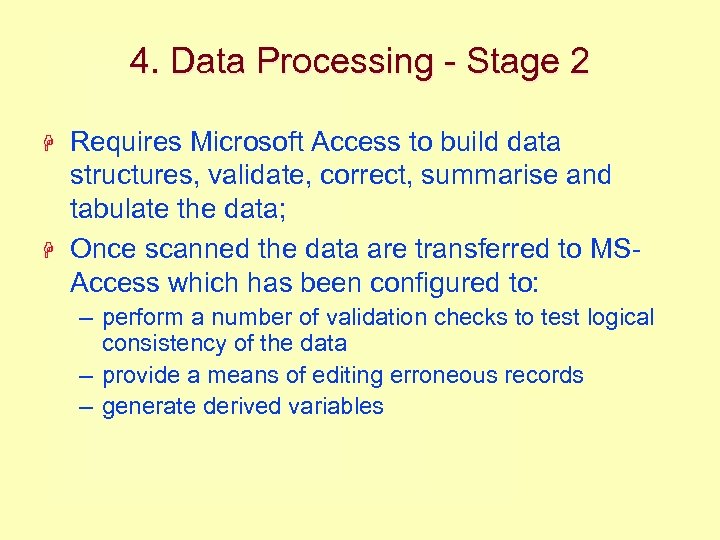 4. Data Processing - Stage 2

Requires Microsoft Access to build data structures, validate, correct, summarise and tabulate the data;

Once scanned the data are transferred to MS-Access which has been configured to:

– perform a number of validation checks to test logical consistency of the data

– provide a means of editing erroneous records

– generate derived variables